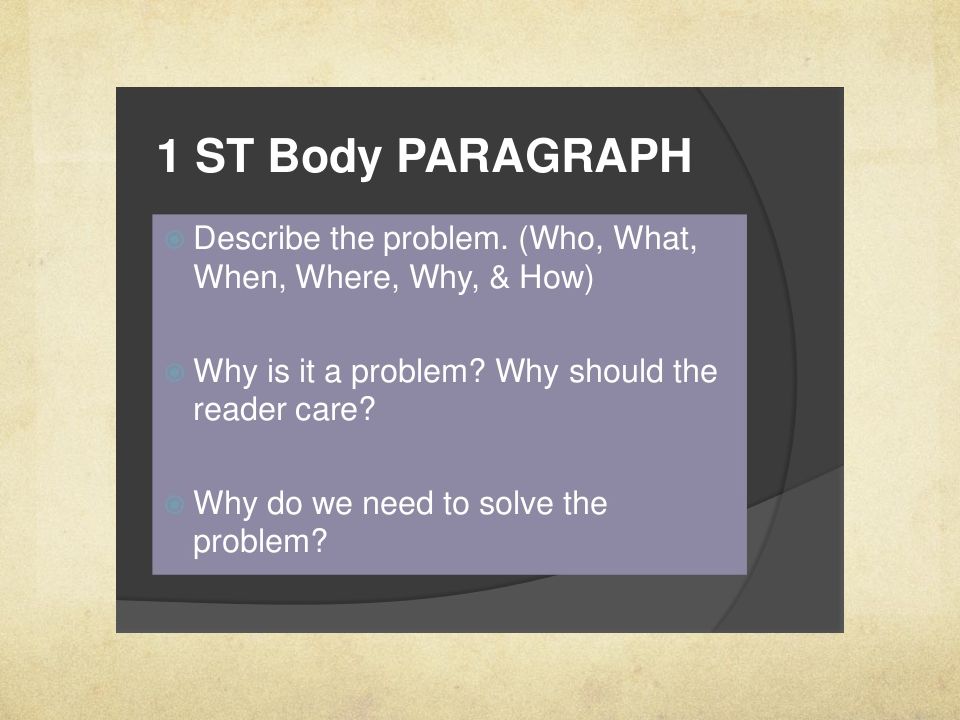 1 ST Body PARAGRAPH

Describe the problem. (Who, What, When, Where, Why, & How)

Why is it a problem? Why should the reader care?

Why do we need to solve the problem?